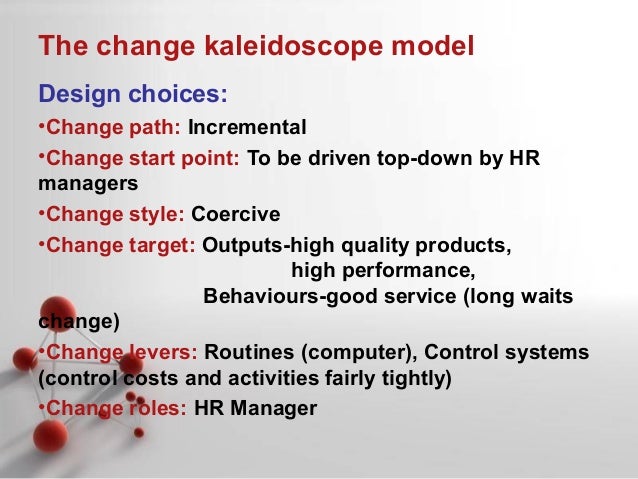 The change kaleidoscope model

Design choices:

•Change path: Incremental

•Change start point: To be driven top-down by HR managers

•Change style: Coercive

•Change target: Outputs-high quality products, high performance, Behaviours-good service (long waits change)

•Change levers: Routines (computer), Control systems (control costs and activities fairly tightly)

•Change roles: HR Manager